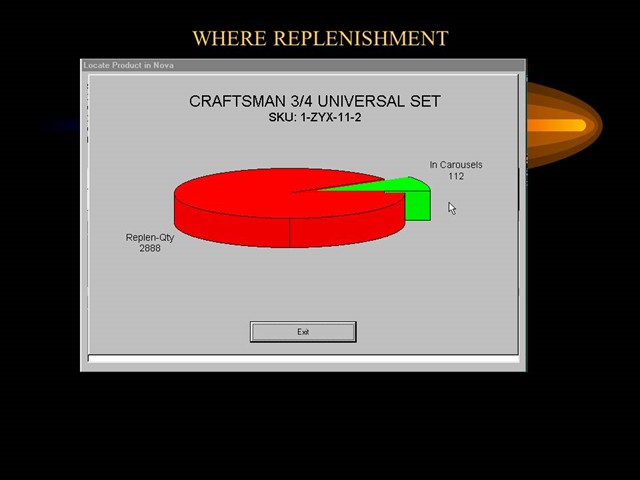 WHERE REPLENISHMENT

Locate Product in Nova

CRAFTSMAN 3/4 UNIVERSAL SET
SKU: 1-ZYX-11-2

In Carousels
112

Replen-Qty
2888

Exit